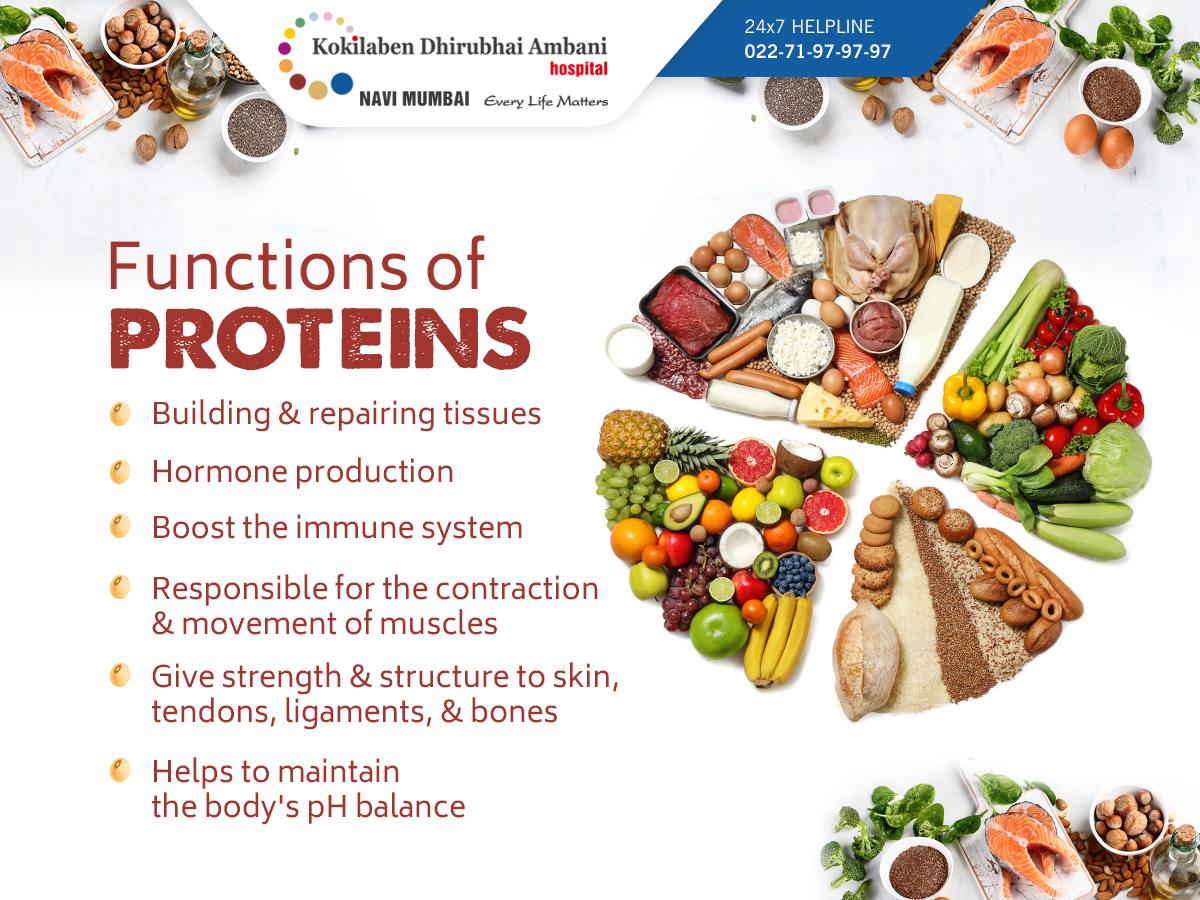 Kokilaben Dhirubhai Ambani
hospital
NAVI MUMBAI Every Life Matters

24x7 HELPLINE
022-71-97-97-97

Functions of
PROTEINS

Building & repairing tissues

Hormone production

Boost the immune system

Responsible for the contraction & movement of muscles

Give strength & structure to skin, tendons, ligaments, & bones

Helps to maintain the body's pH balance